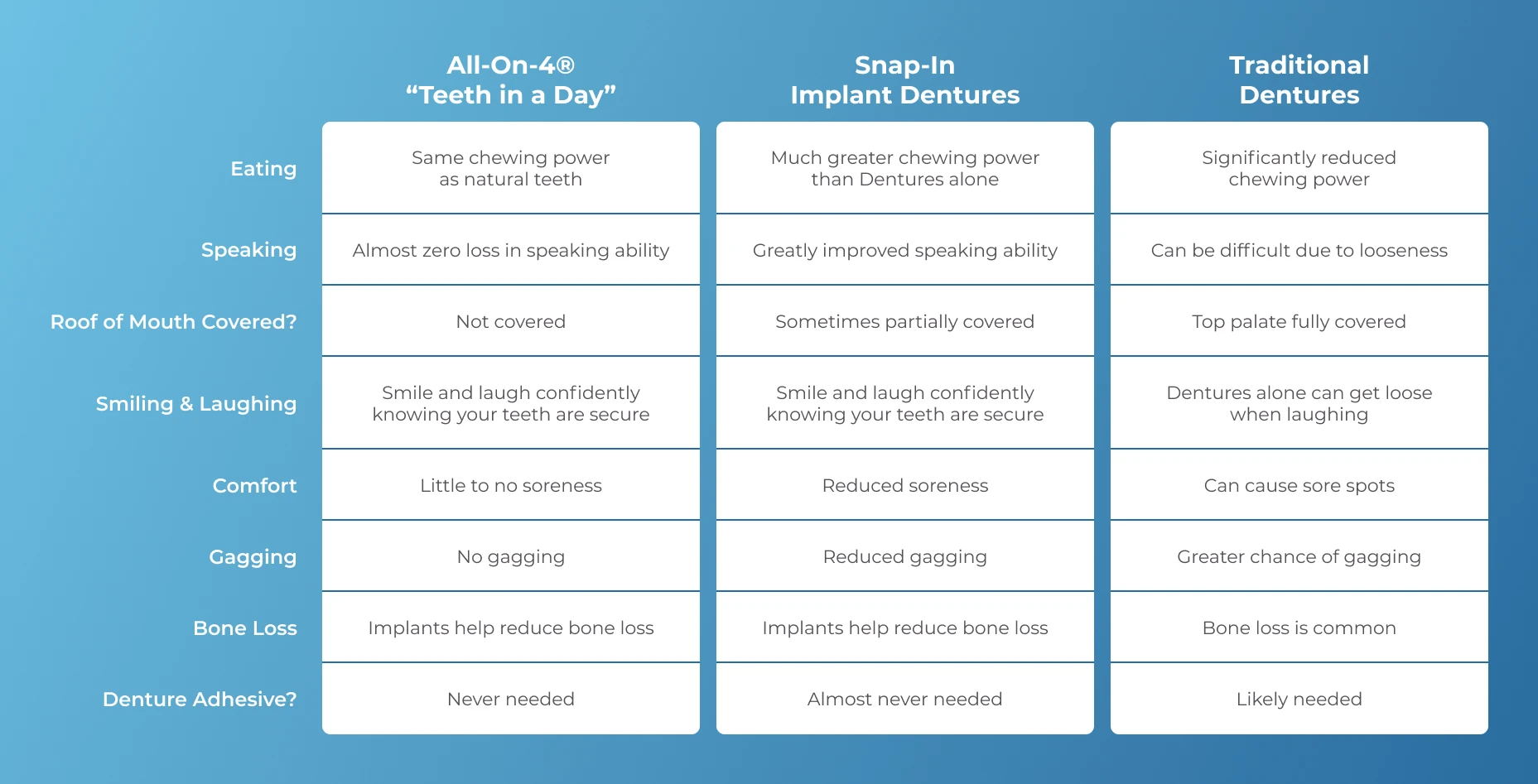 |  | All-On-4® “Teeth in a Day” | Snap-In Implant Dentures | Traditional Dentures |
|---|---|---|---|
| Eating | Same chewing power as natural teeth | Much greater chewing power than Dentures alone | Significantly reduced chewing power |
| Speaking | Almost zero loss in speaking ability | Greatly improved speaking ability | Can be difficult due to looseness |
| Roof of Mouth Covered? | Not covered | Sometimes partially covered | Top palate fully covered |
| Smiling & Laughing | Smile and laugh confidently knowing your teeth are secure | Smile and laugh confidently knowing your teeth are secure | Dentures alone can get loose when laughing |
| Comfort | Little to no soreness | Reduced soreness | Can cause sore spots |
| Gagging | No gagging | Reduced gagging | Greater chance of gagging |
| Bone Loss | Implants help reduce bone loss | Implants help reduce bone loss | Bone loss is common |
| Denture Adhesive? | Never needed | Almost never needed | Likely needed |